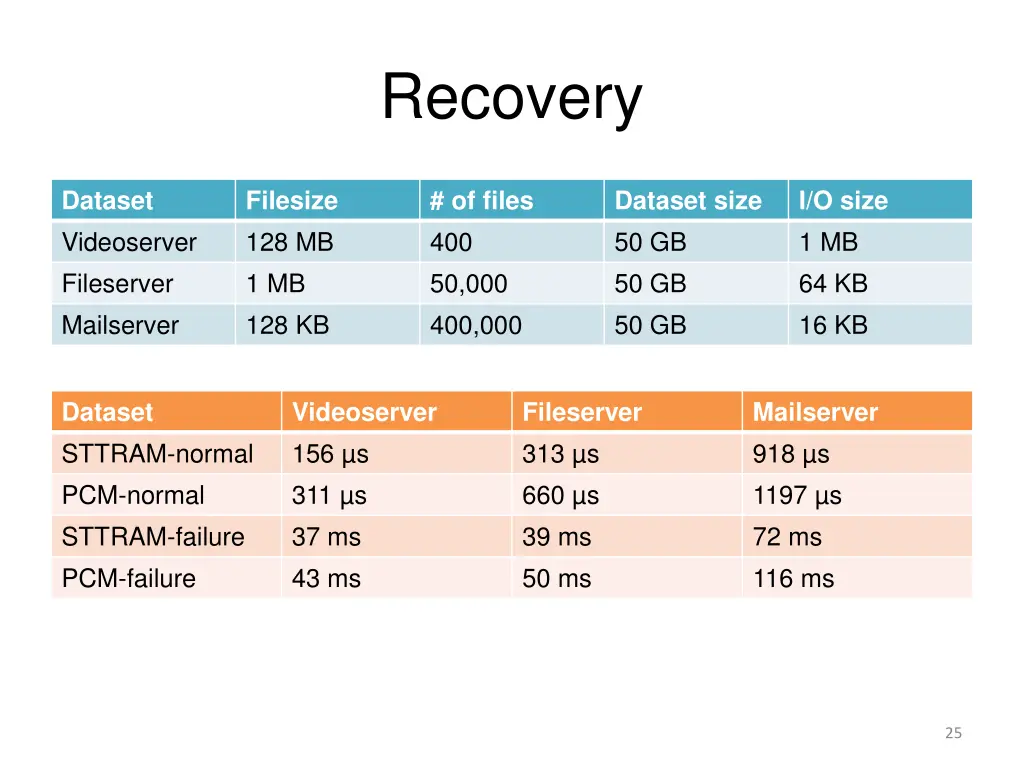 Recovery

| Dataset | Filesize | # of files | Dataset size | I/O size |
|---|---|---|---|---|
| Videoserver | 128 MB | 400 | 50 GB | 1 MB |
| Fileserver | 1 MB | 50,000 | 50 GB | 64 KB |
| Mailserver | 128 KB | 400,000 | 50 GB | 16 KB |

| Dataset | Videoserver | Fileserver | Mailserver |
|---|---|---|---|
| STTRAM-normal | 156 µs | 313 µs | 918 µs |
| PCM-normal | 311 µs | 660 µs | 1197 µs |
| STTRAM-failure | 37 ms | 39 ms | 72 ms |
| PCM-failure | 43 ms | 50 ms | 116 ms |

25